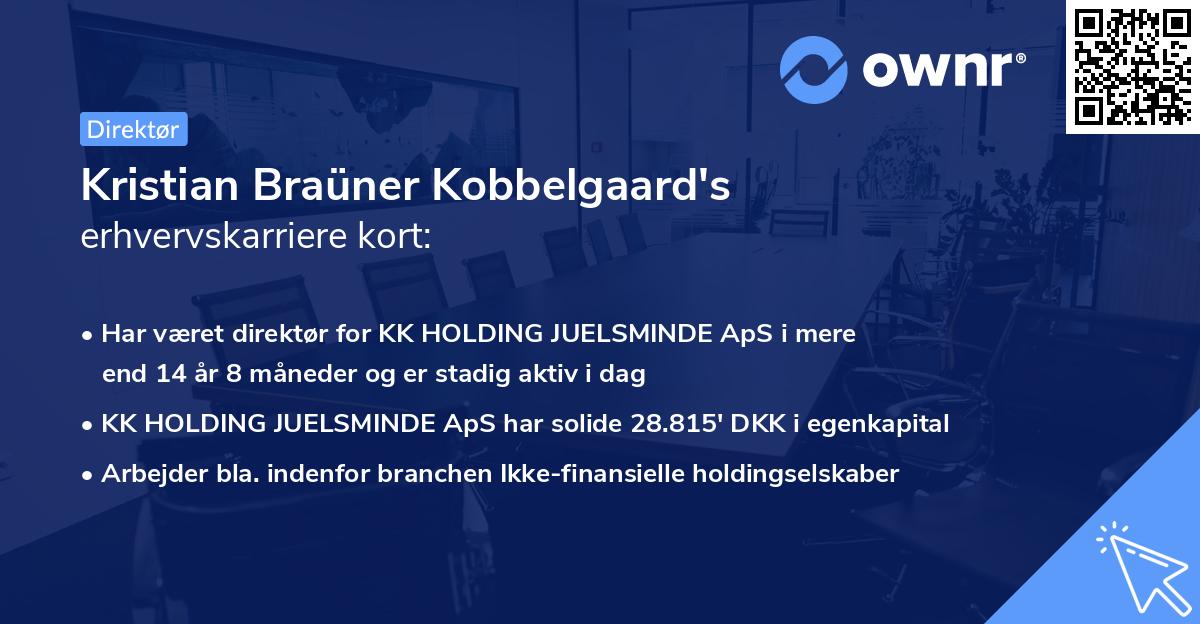 ownr®

Direktør

Kristian Braüner Kobbelgaard's
erhvervskarriere kort:

• Har været direktør for KK HOLDING JUELSMINDE ApS i mere end 14 år 8 måneder og er stadig aktiv i dag
• KK HOLDING JUELSMINDE ApS har solide 28.815' DKK i egenkapital
• Arbejder bla. indenfor branchen Ikke-finansielle holdingselskaber